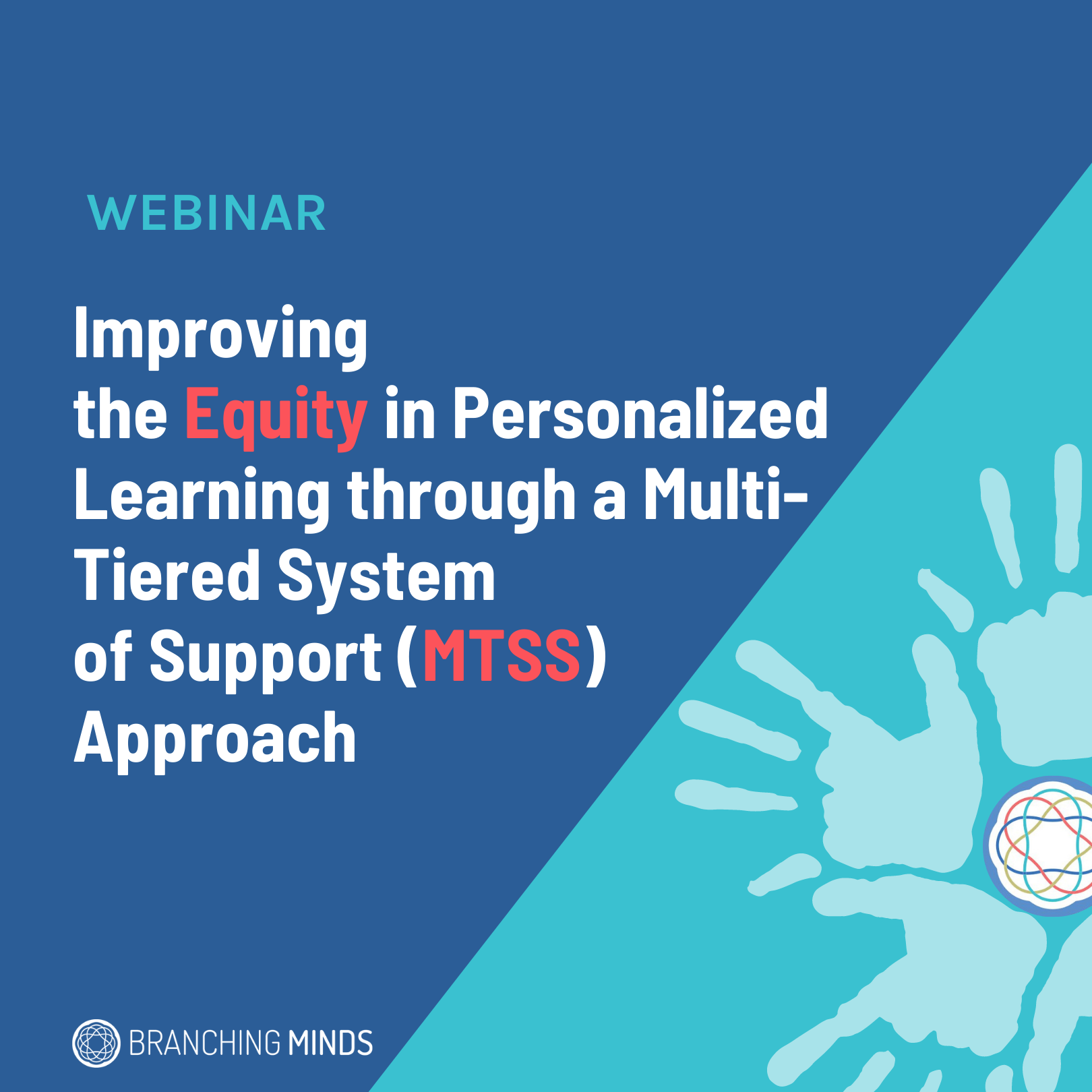 WEBINAR

Improving the Equity in Personalized Learning through a Multi-Tiered System of Support (MTSS) Approach

BRANCHING MINDS